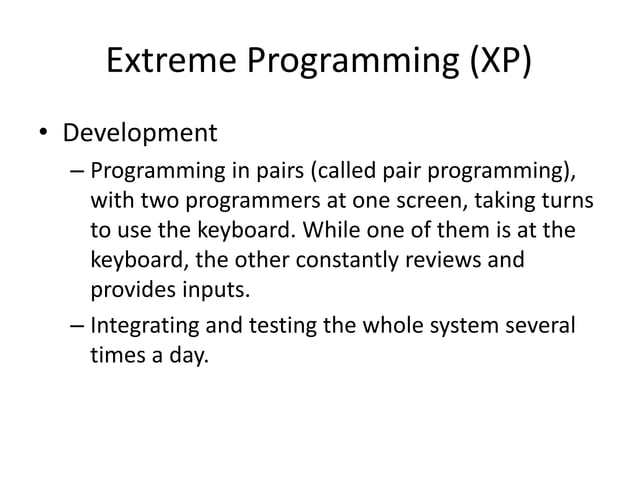 Extreme Programming (XP)

• Development

– Programming in pairs (called pair programming), with two programmers at one screen, taking turns to use the keyboard. While one of them is at the keyboard, the other constantly reviews and provides inputs.

– Integrating and testing the whole system several times a day.